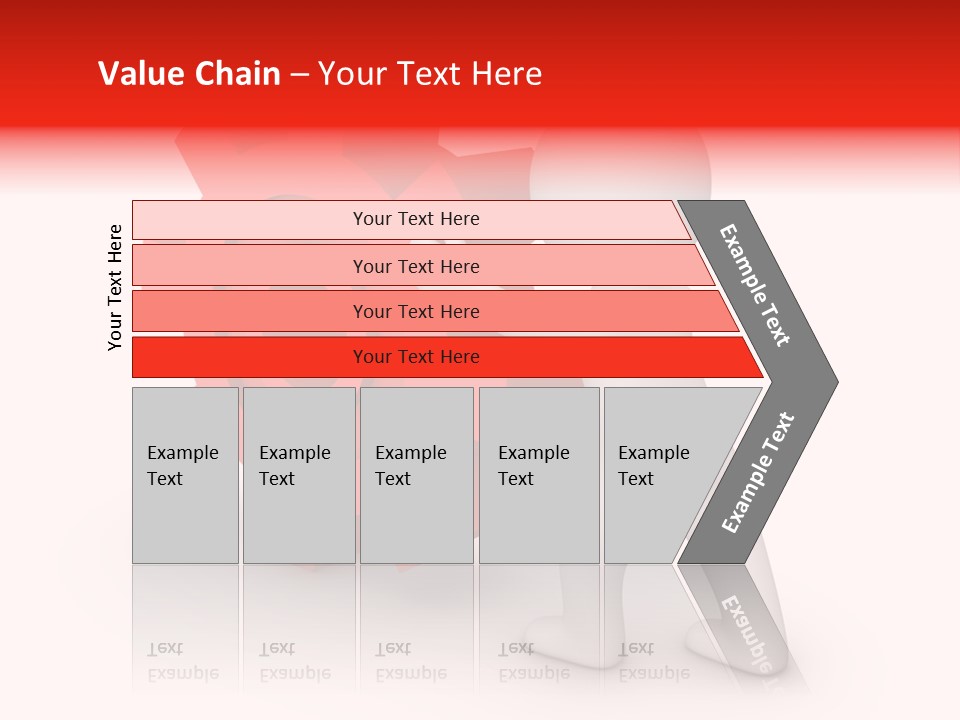 Value Chain – Your Text Here

Your Text Here

Your Text Here

Your Text Here

Your Text Here

Your Text Here

Example Text

Example Text

Example Text

Example Text

Example Text

Example Text

Example Text